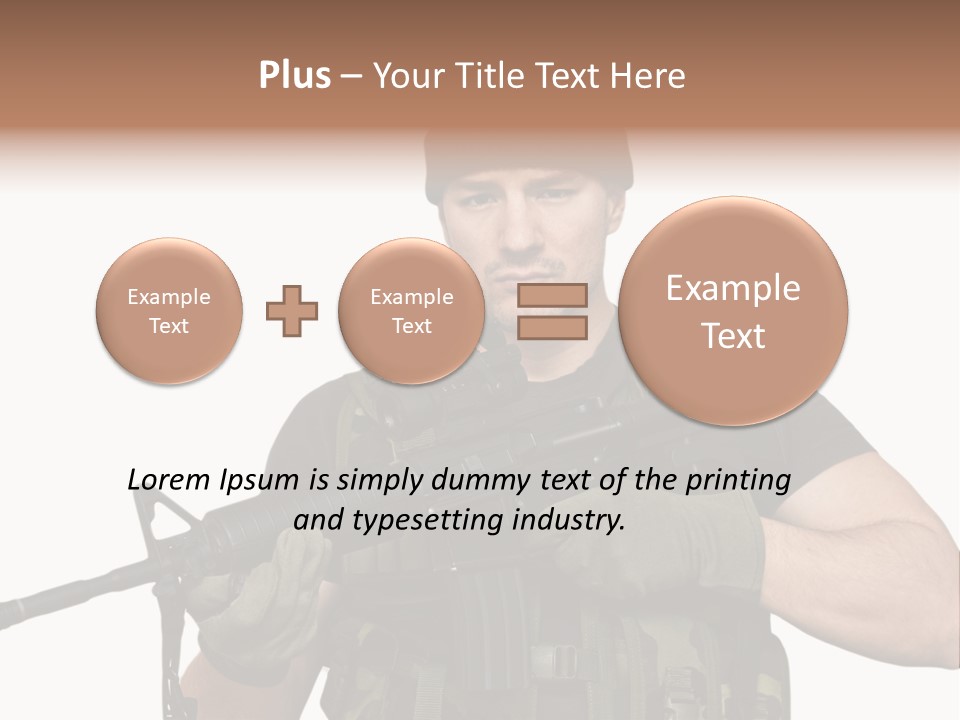 Plus – Your Title Text Here

Example Text

Example Text

Example Text

Lorem Ipsum is simply dummy text of the printing and typesetting industry.